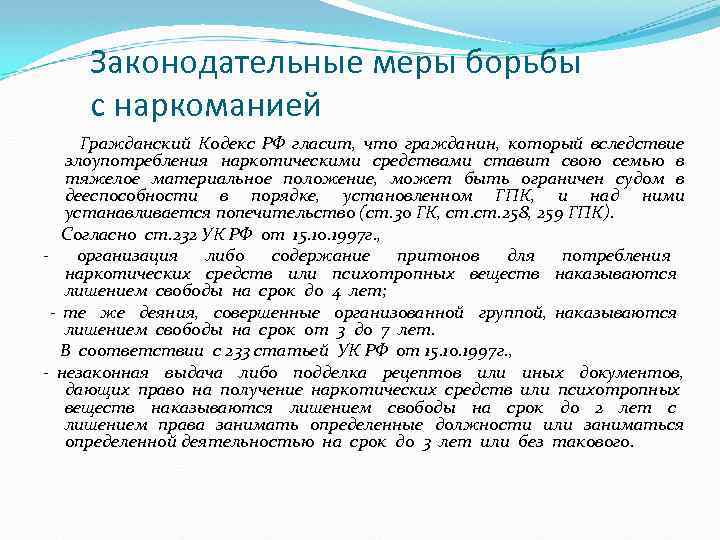 Законодательные меры борьбы с наркоманией

Гражданский Кодекс РФ гласит, что гражданин, который вследствие злоупотребления наркотическими средствами ставит свою семью в тяжелое материальное положение, может быть ограничен судом в дееспособности в порядке, установленном ГПК, и над ними устанавливается попечительство (ст.30 ГК, ст.ст.258, 259 ГПК).

Согласно ст.232 УК РФ от 15.10.1997г.,

- организация либо содержание притонов для потребления наркотических средств или психотропных веществ наказываются лишением свободы на срок до 4 лет;

- те же деяния, совершенные организованной группой, наказываются лишением свободы на срок от 3 до 7 лет.

В соответствии с 233 статьей УК РФ от 15.10.1997г.,

- незаконная выдача либо подделка рецептов или иных документов, дающих право на получение наркотических средств или психотропных веществ наказываются лишением свободы на срок до 2 лет с лишением права занимать определенные должности или заниматься определенной деятельностью на срок до 3 лет или без такового.